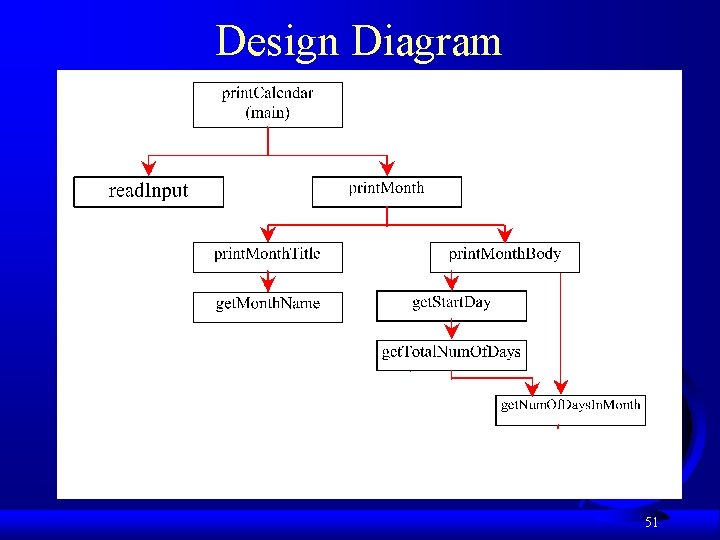 Design Diagram

printCalendar (main)

readInput

printMonth

printMonthTitle

printMonthBody

getMonthName

getStartDay

getTotalNumOfDays

getNumOfDaysInMonth

51